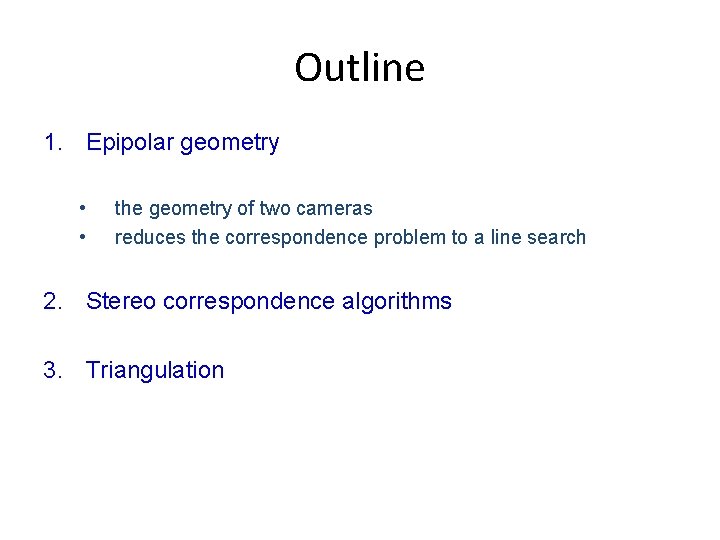 Outline

1. Epipolar geometry

• the geometry of two cameras
• reduces the correspondence problem to a line search

2. Stereo correspondence algorithms

3. Triangulation